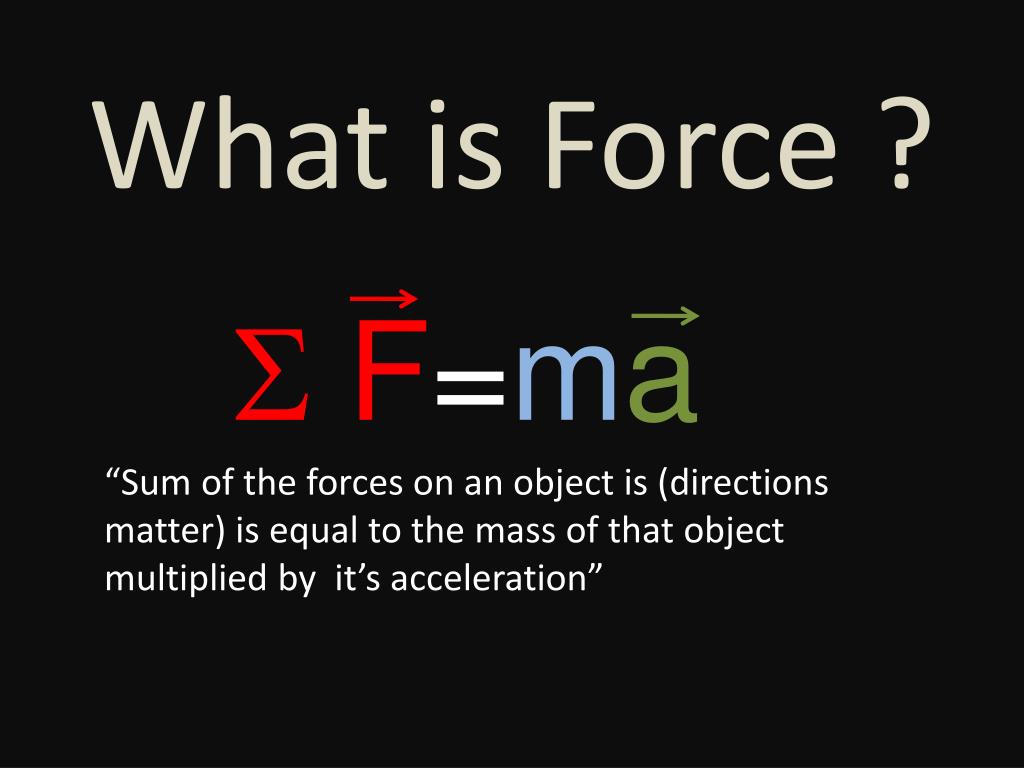 What is Force ?

$\Sigma \vec{F} = m\vec{a}$

“Sum of the forces on an object is (directions matter) is equal to the mass of that object multiplied by it’s acceleration”